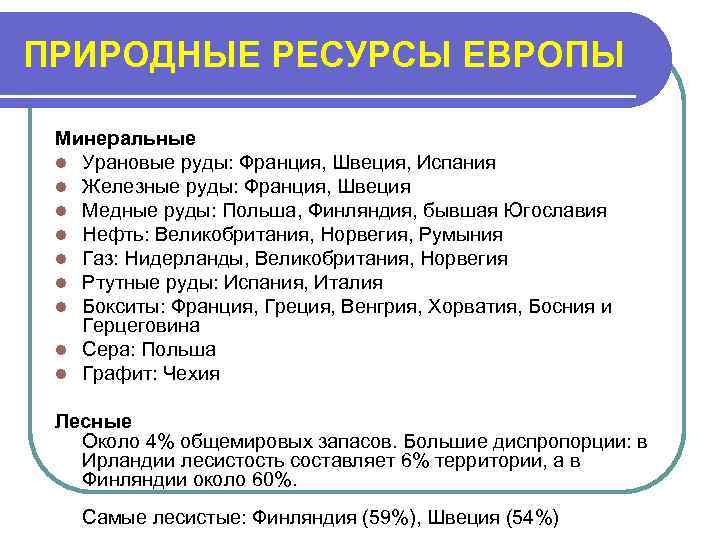 ПРИРОДНЫЕ РЕСУРСЫ ЕВРОПЫ

Минеральные
- Урановые руды: Франция, Швеция, Испания
- Железные руды: Франция, Швеция
- Медные руды: Польша, Финляндия, бывшая Югославия
- Нефть: Великобритания, Норвегия, Румыния
- Газ: Нидерланды, Великобритания, Норвегия
- Ртутные руды: Испания, Италия
- Бокситы: Франция, Греция, Венгрия, Хорватия, Босния и Герцеговина
- Сера: Польша
- Графит: Чехия

Лесные
Около 4% общемировых запасов. Большие диспропорции: в Ирландии лесистость составляет 6% территории, а в Финляндии около 60%.

Самые лесистые: Финляндия (59%), Швеция (54%)